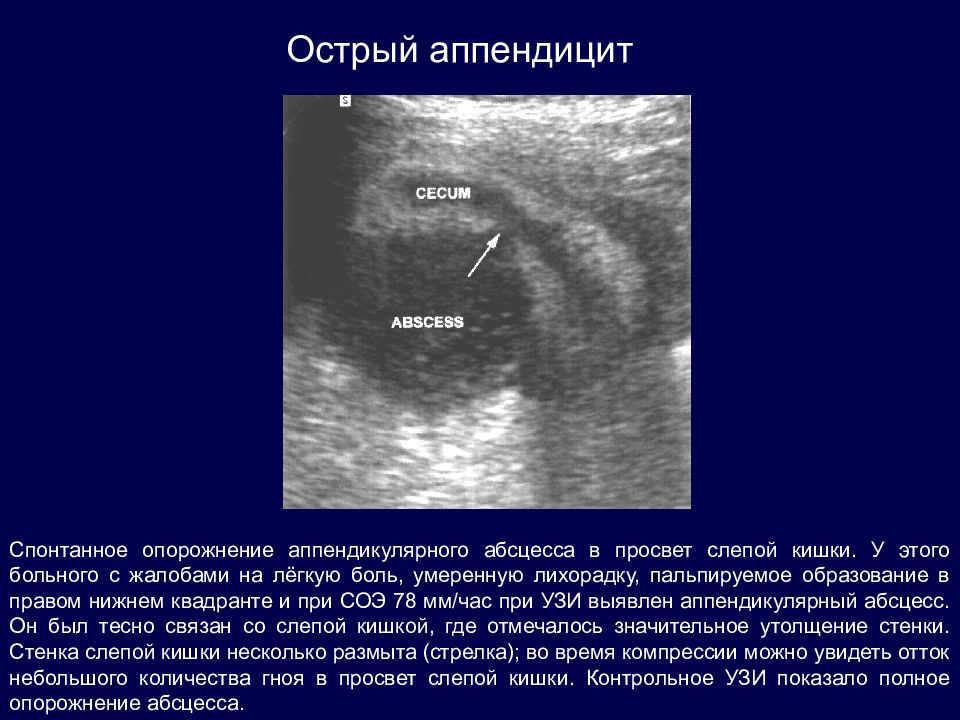 Острый аппендицит

S

CECUM

ABSCESS

Спонтанное опорожнение аппендикулярного абсцесса в просвет слепой кишки. У этого больного с жалобами на лёгкую боль, умеренную лихорадку, пальпируемое образование в правом нижнем квадранте и при СОЭ 78 мм/час при УЗИ выявлен аппендикулярный абсцесс. Он был тесно связан со слепой кишкой, где отмечалось значительное утолщение стенки. Стенка слепой кишки несколько размыта (стрелка); во время компрессии можно увидеть отток небольшого количества гноя в просвет слепой кишки. Контрольное УЗИ показало полное опорожнение абсцесса.